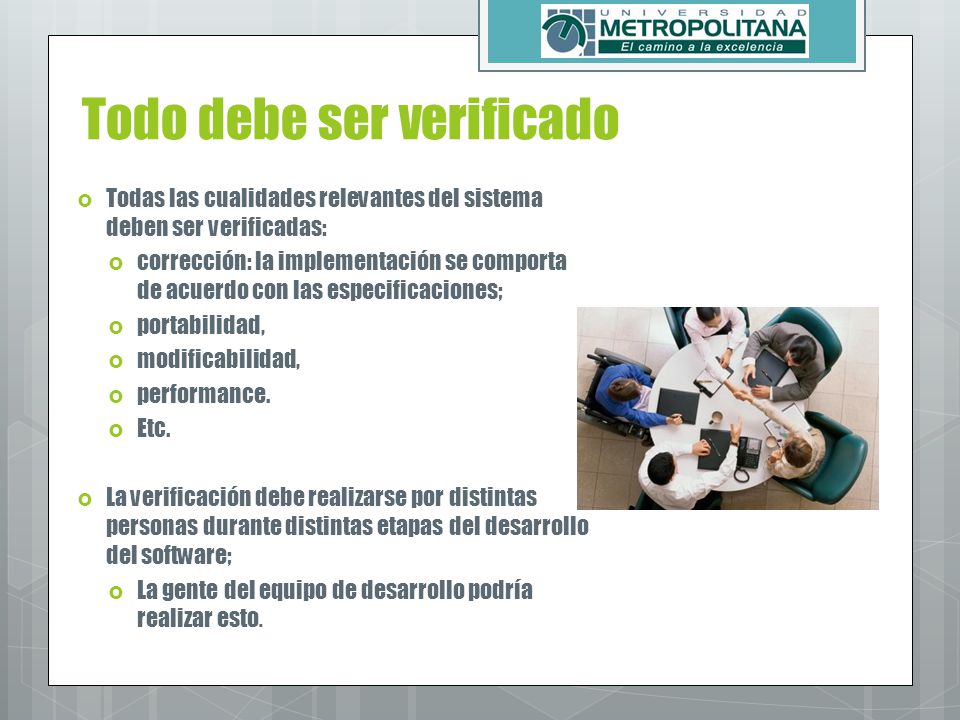 UNIVERSIDAD METROPOLITANA
El camino a la excelencia

Todo debe ser verificado

Todas las cualidades relevantes del sistema deben ser verificadas:

corrección: la implementación se comporta de acuerdo con las especificaciones;

portabilidad,

modificabilidad,

performance.

Etc.

La verificación debe realizarse por distintas personas durante distintas etapas del desarrollo del software;

La gente del equipo de desarrollo podría realizar esto.